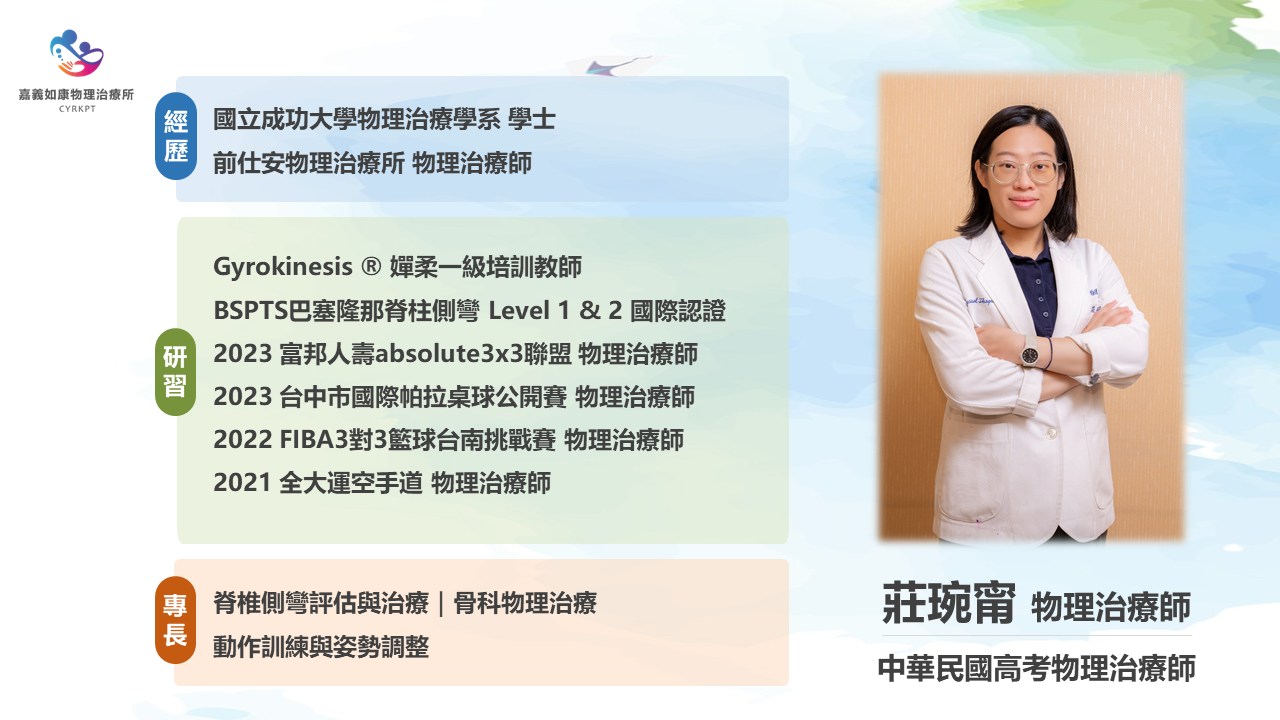 嘉義如康物理治療所
CYRKPT

經歷

國立成功大學物理治療學系 學士
前仕安物理治療所 物理治療師

研習

Gyrokinesis ® 嬋柔一級培訓教師
BSPTS巴塞隆那脊柱側彎 Level 1 & 2 國際認證
2023 富邦人壽absolute3x3聯盟 物理治療師
2023 台中市國際帕拉桌球公開賽 物理治療師
2022 FIBA3對3籃球台南挑戰賽 物理治療師
2021 全大運空手道 物理治療師

專長

脊椎側彎評估與治療｜骨科物理治療
動作訓練與姿勢調整

莊琬甯 物理治療師
中華民國高考物理治療師